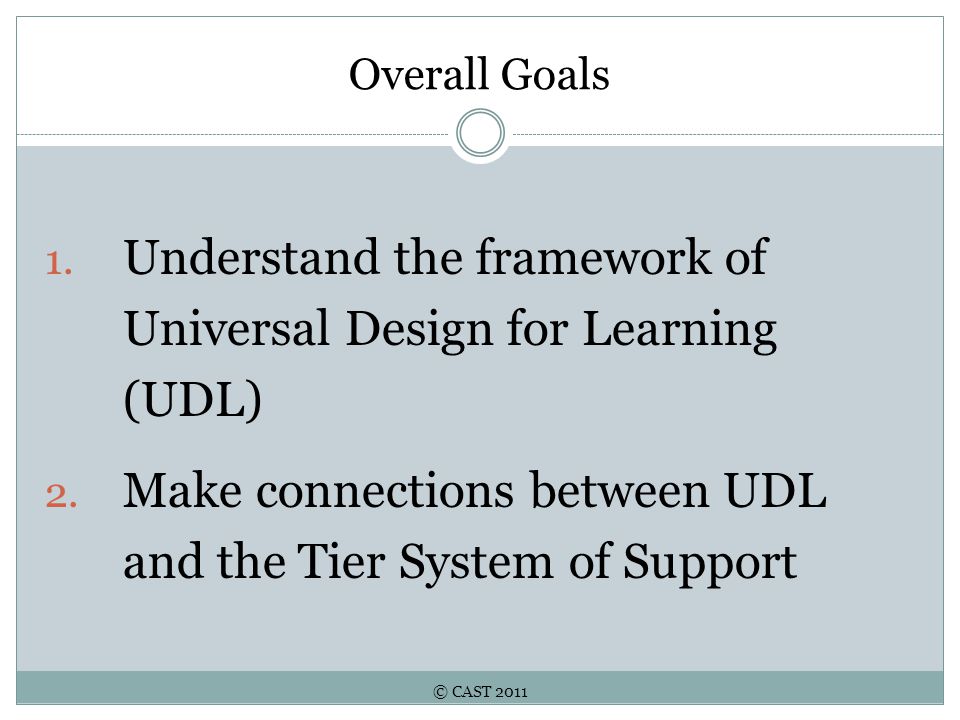 Overall Goals

1. Understand the framework of Universal Design for Learning (UDL)

2. Make connections between UDL and the Tier System of Support

© CAST 2011